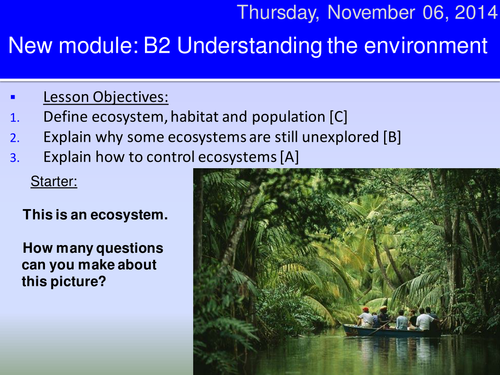 Thursday, November 06, 2014

New module: B2 Understanding the environment

▪ Lesson Objectives:
1. Define ecosystem, habitat and population [C]
2. Explain why some ecosystems are still unexplored [B]
3. Explain how to control ecosystems [A]

Starter:

This is an ecosystem.

How many questions can you make about this picture?